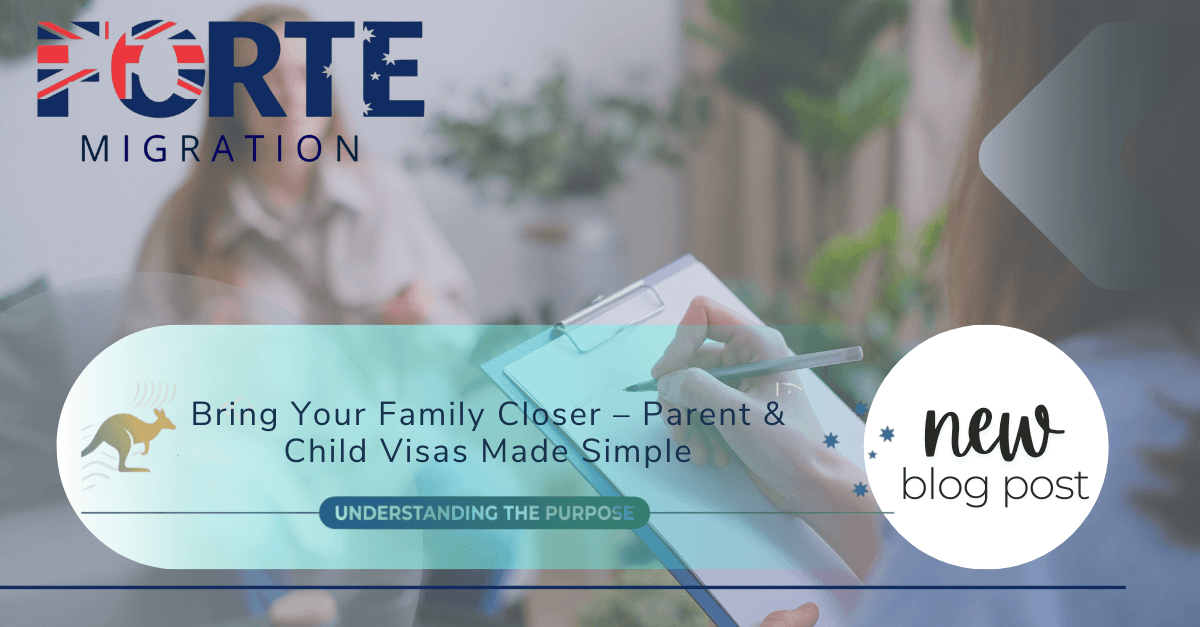 FORTE
MIGRATION

Bring Your Family Closer – Parent & Child Visas Made Simple

UNDERSTANDING THE PURPOSE

new
blog post